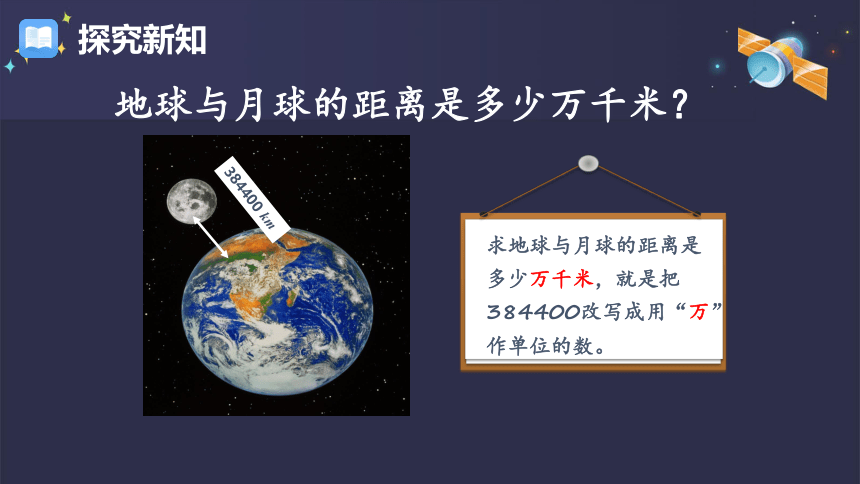 探究新知

地球与月球的距离是多少万千米？

384400 km

求地球与月球的距离是多少万千米，就是把384400改写成用“万”作单位的数。